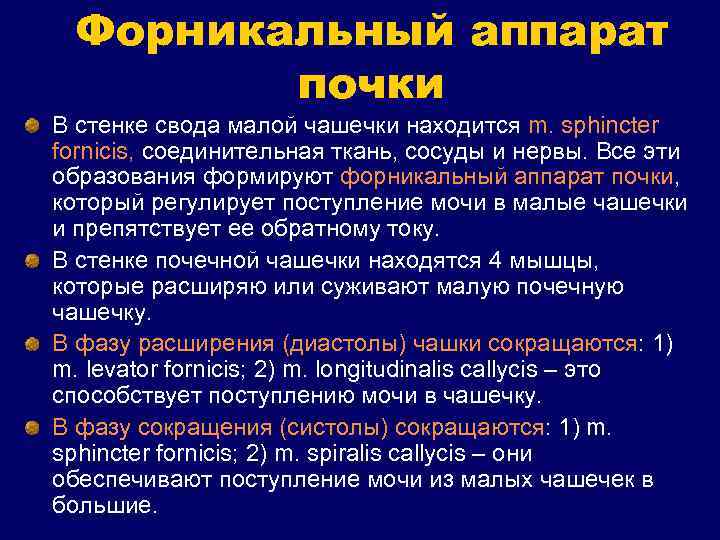 Форникальный аппарат почки

В стенке свода малой чашечки находится m. sphincter fornicis, соединительная ткань, сосуды и нервы. Все эти образования формируют форникальный аппарат почки, который регулирует поступление мочи в малые чашечки и препятствует ее обратному току.

В стенке почечной чашечки находятся 4 мышцы, которые расширяю или суживают малую почечную чашечку.

В фазу расширения (диастолы) чашки сокращаются: 1) m. levator fornicis; 2) m. longitudinalis callycis – это способствует поступлению мочи в чашечку.

В фазу сокращения (систолы) сокращаются: 1) m. sphincter fornicis; 2) m. spiralis callycis – они обеспечивают поступление мочи из малых чашечек в большие.